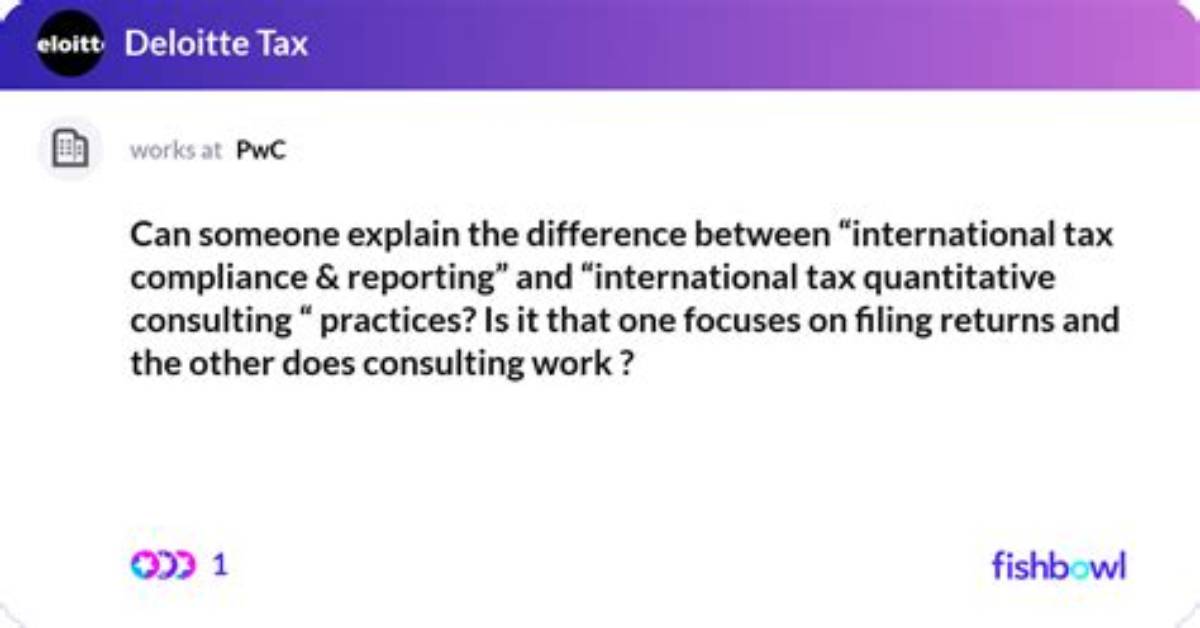 eloitt Deloitte Tax

works at PwC

Can someone explain the difference between “international tax compliance & reporting” and “international tax quantitative consulting “ practices? Is it that one focuses on filing returns and the other does consulting work ?

1

fishbowl